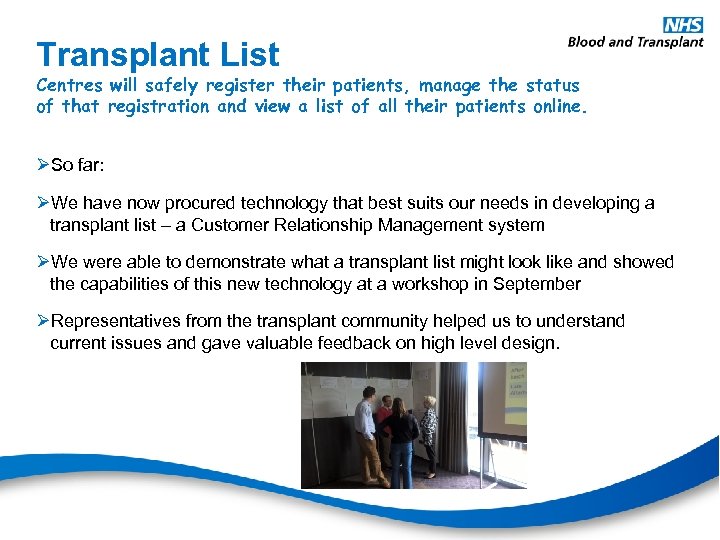 NHS
Blood and Transplant

Transplant List
Centres will safely register their patients, manage the status of that registration and view a list of all their patients online.

➢So far:

➢We have now procured technology that best suits our needs in developing a transplant list – a Customer Relationship Management system

➢We were able to demonstrate what a transplant list might look like and showed the capabilities of this new technology at a workshop in September

➢Representatives from the transplant community helped us to understand current issues and gave valuable feedback on high level design.